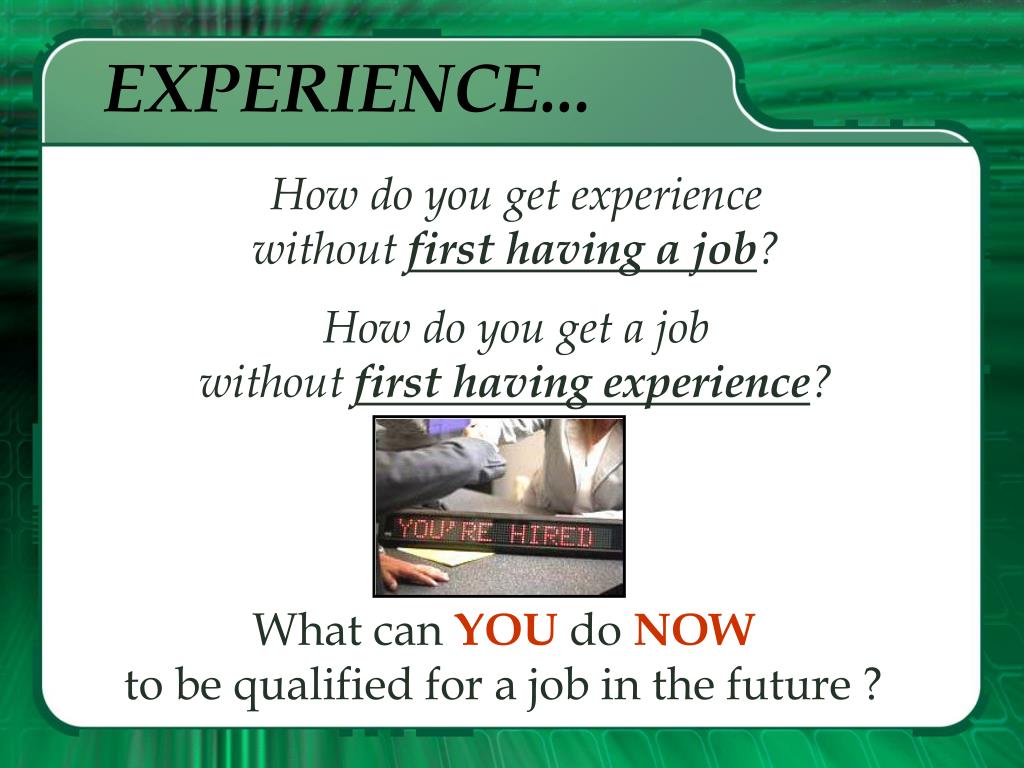 EXPERIENCE…

How do you get experience without first having a job?

How do you get a job without first having experience?

YOU'RE HIRED

What can YOU do NOW to be qualified for a job in the future ?